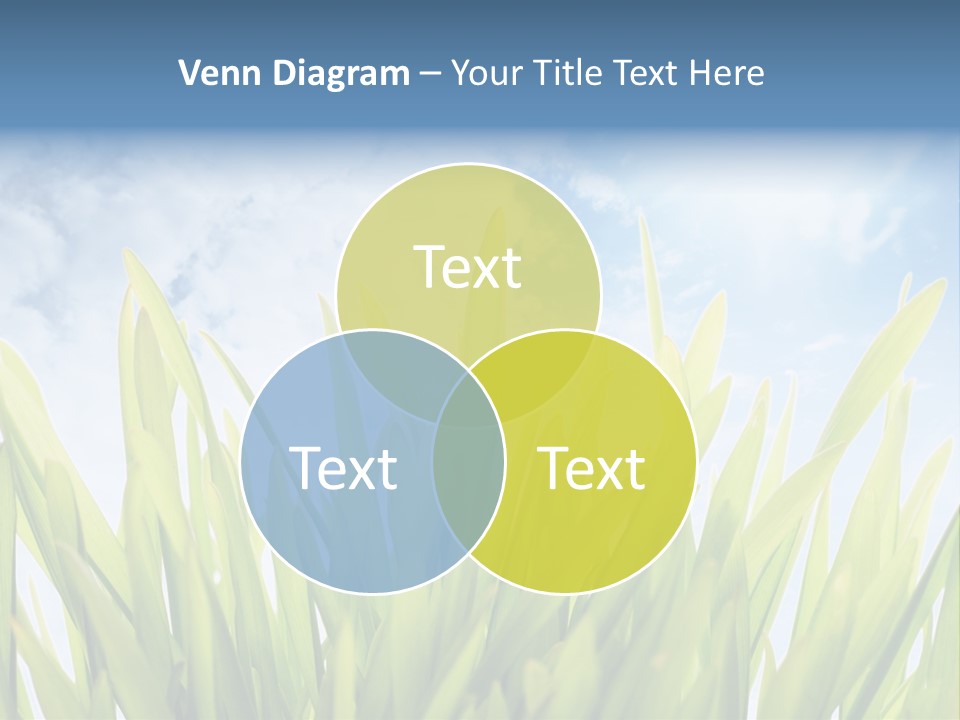 Venn Diagram – Your Title Text Here

Text

Text

Text